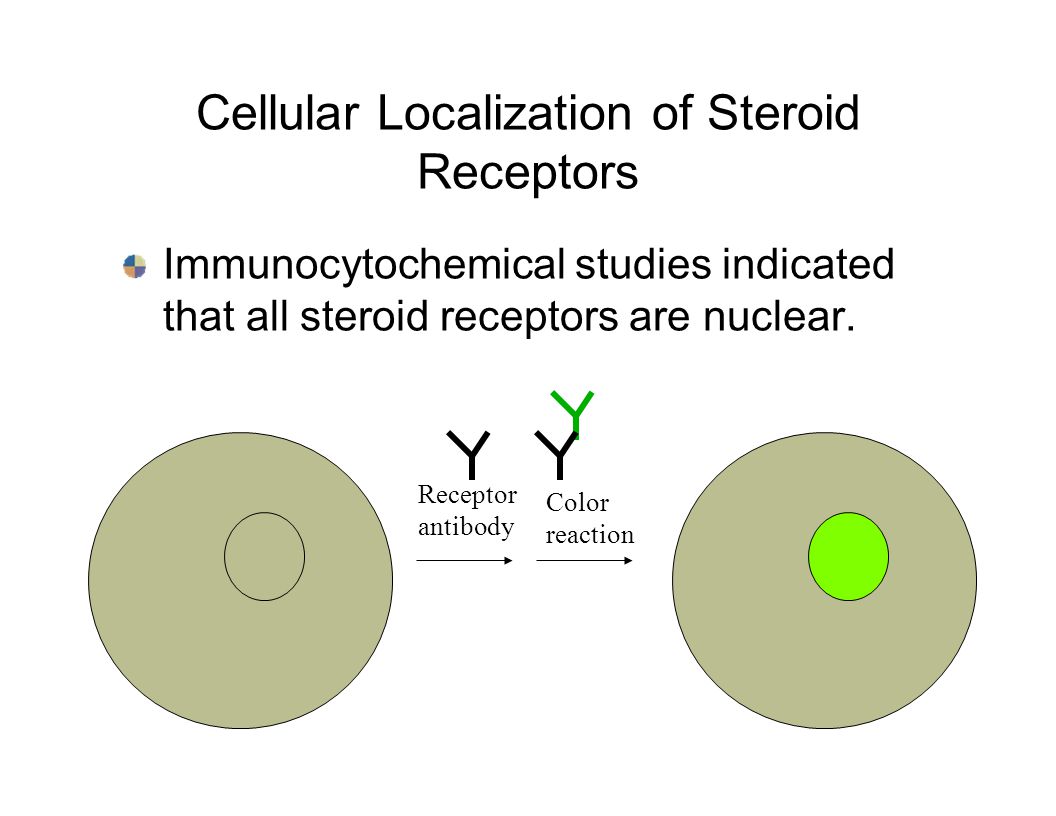 Cellular Localization of Steroid Receptors

Immunocytochemical studies indicated that all steroid receptors are nuclear.

Receptor antibody

Color reaction